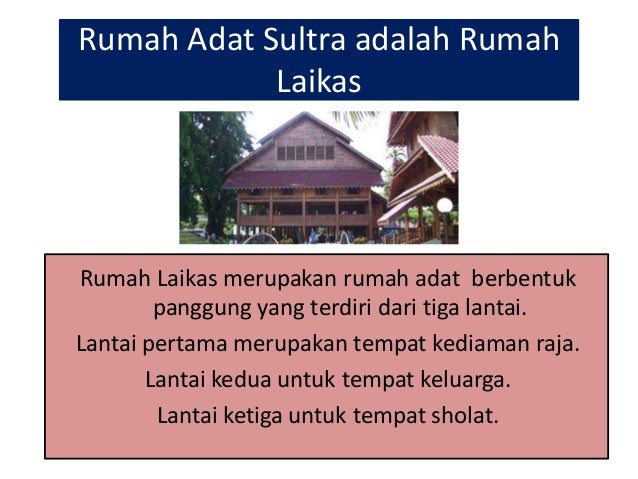 Rumah Adat Sultra adalah Rumah Laikas

Rumah Laikas merupakan rumah adat berbentuk panggung yang terdiri dari tiga lantai.

Lantai pertama merupakan tempat kediaman raja.

Lantai kedua untuk tempat keluarga.

Lantai ketiga untuk tempat sholat.